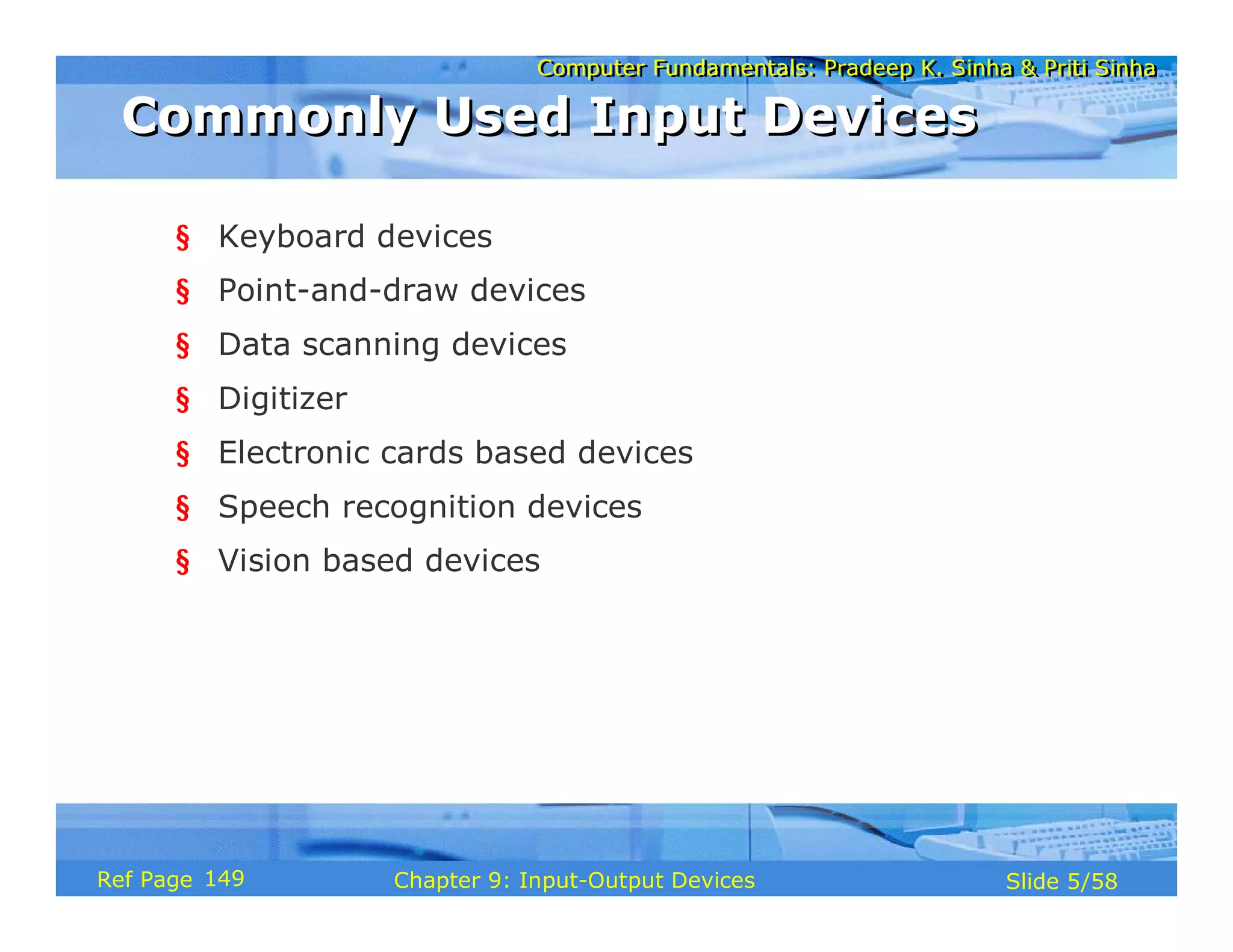 Computer Fundamentals: Pradeep K. Sinha & Priti Sinha

Commonly Used Input Devices

§ Keyboard devices
§ Point-and-draw devices
§ Data scanning devices
§ Digitizer
§ Electronic cards based devices
§ Speech recognition devices
§ Vision based devices

Ref Page 149 Chapter 9: Input-Output Devices Slide 5/58